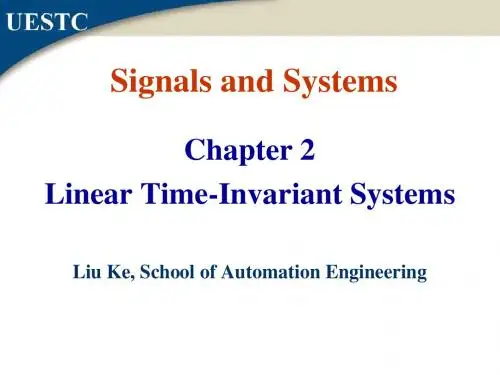 UESTC

Signals and Systems

Chapter 2
Linear Time-Invariant Systems

Liu Ke, School of Automation Engineering